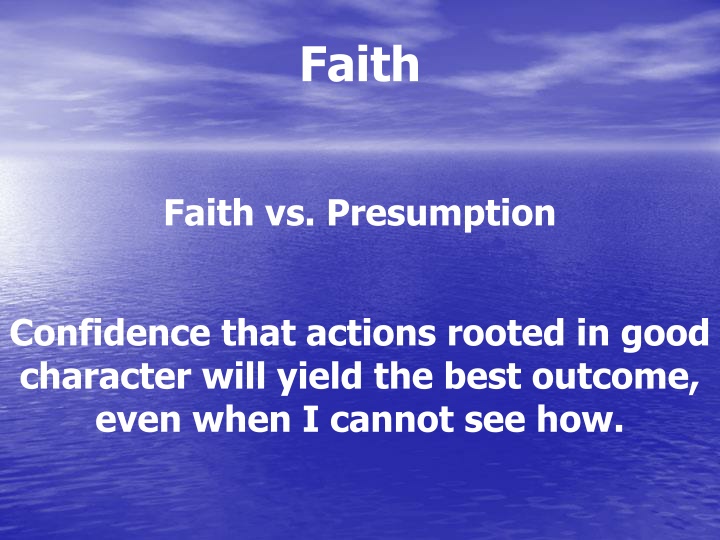 Faith

Faith vs. Presumption

Confidence that actions rooted in good character will yield the best outcome, even when I cannot see how.